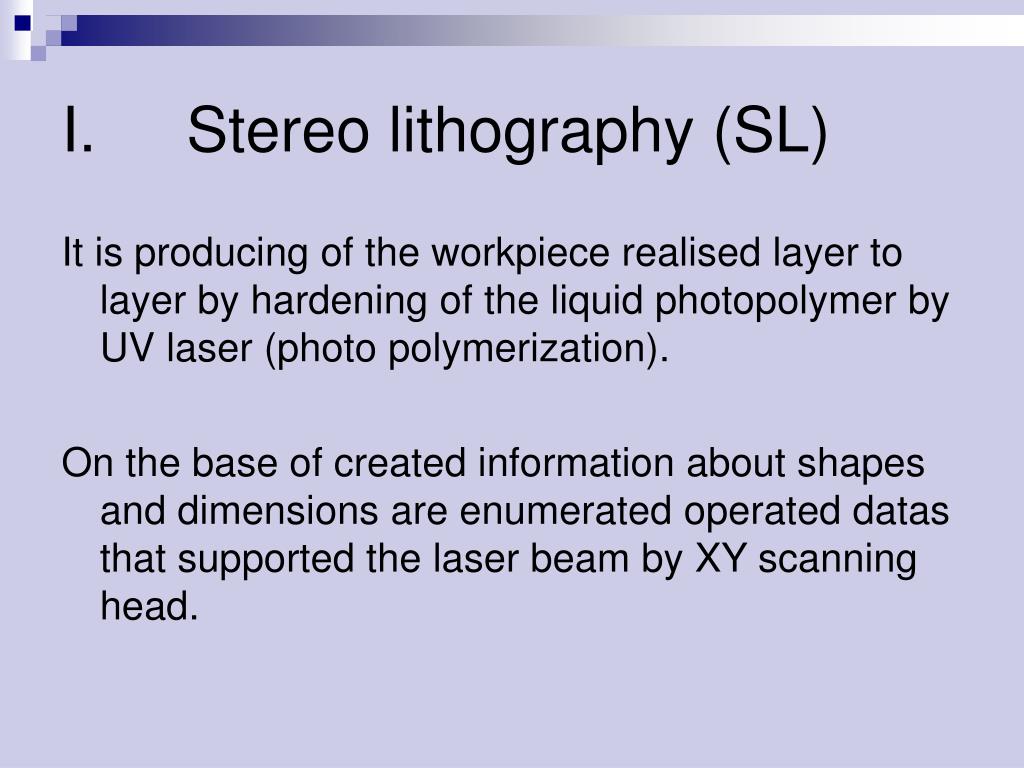 I. Stereo lithography (SL)

It is producing of the workpiece realised layer to layer by hardening of the liquid photopolymer by UV laser (photo polymerization).

On the base of created information about shapes and dimensions are enumerated operated datas that supported the laser beam by XY scanning head.